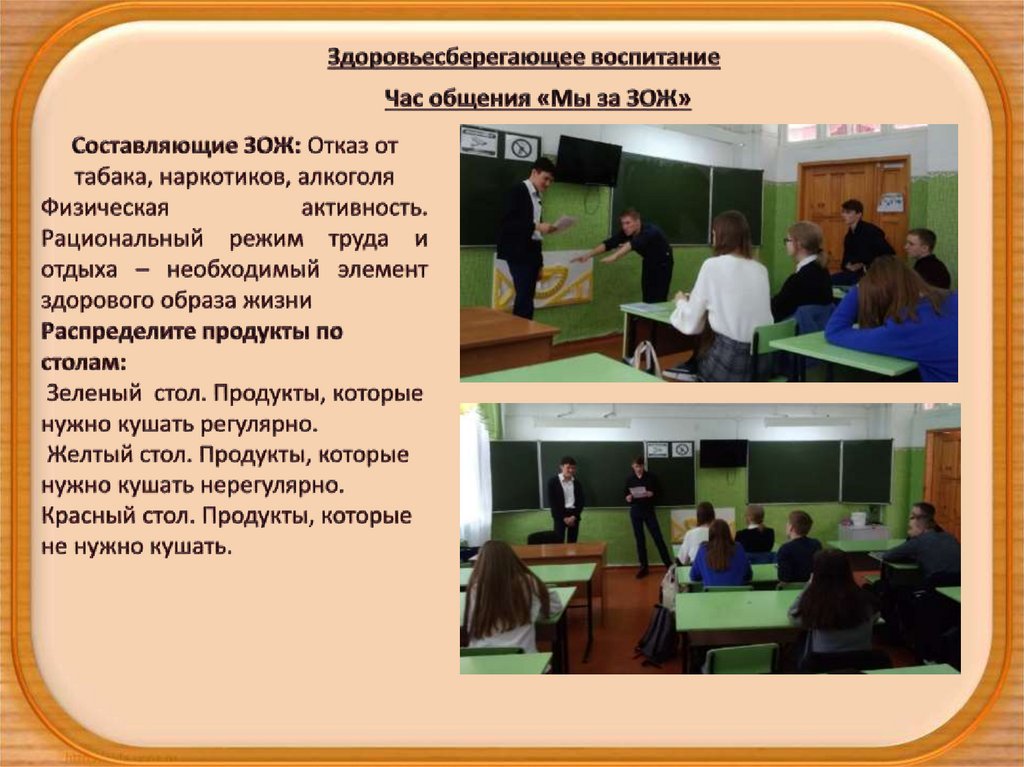 Здоровьесберегающее воспитание

Час общения «Мы за ЗОЖ»

Составляющие ЗОЖ: Отказ от табака, наркотиков, алкоголя
Физическая активность. Рациональный режим труда и отдыха – необходимый элемент здорового образа жизни
Распределите продукты по столам:
Зеленый стол. Продукты, которые нужно кушать регулярно.
Желтый стол. Продукты, которые нужно кушать нерегулярно.
Красный стол. Продукты, которые не нужно кушать.